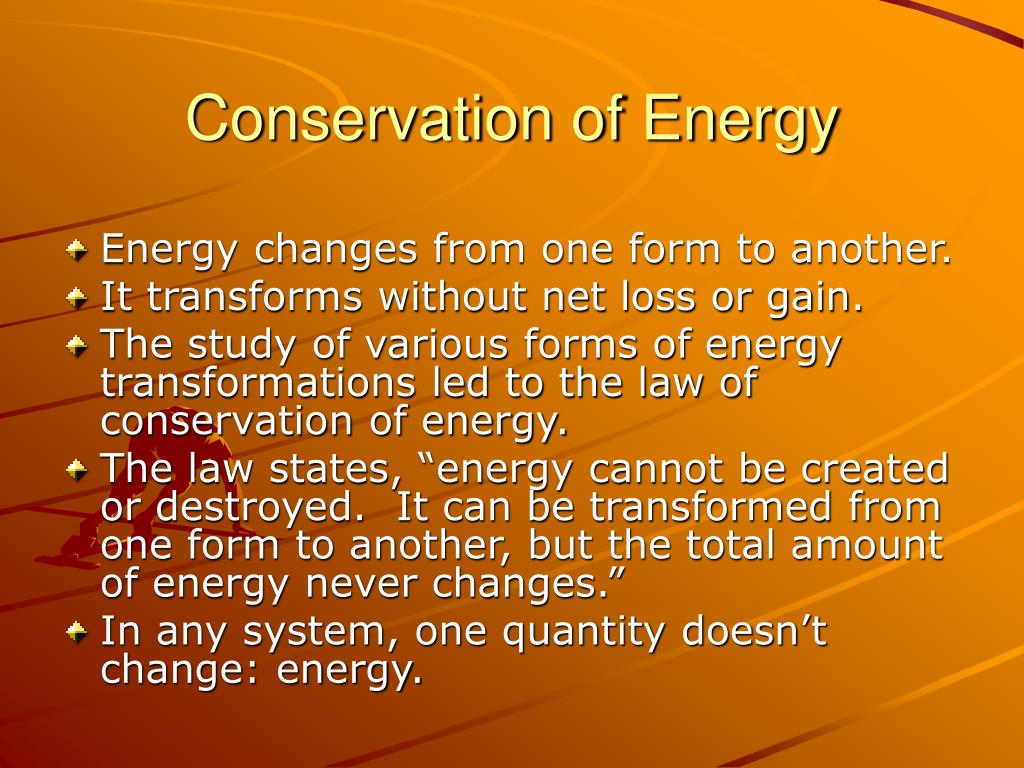 Conservation of Energy

Energy changes from one form to another.
It transforms without net loss or gain.
The study of various forms of energy transformations led to the law of conservation of energy.
The law states, “energy cannot be created or destroyed.  It can be transformed from one form to another, but the total amount of energy never changes.”
In any system, one quantity doesn’t change: energy.